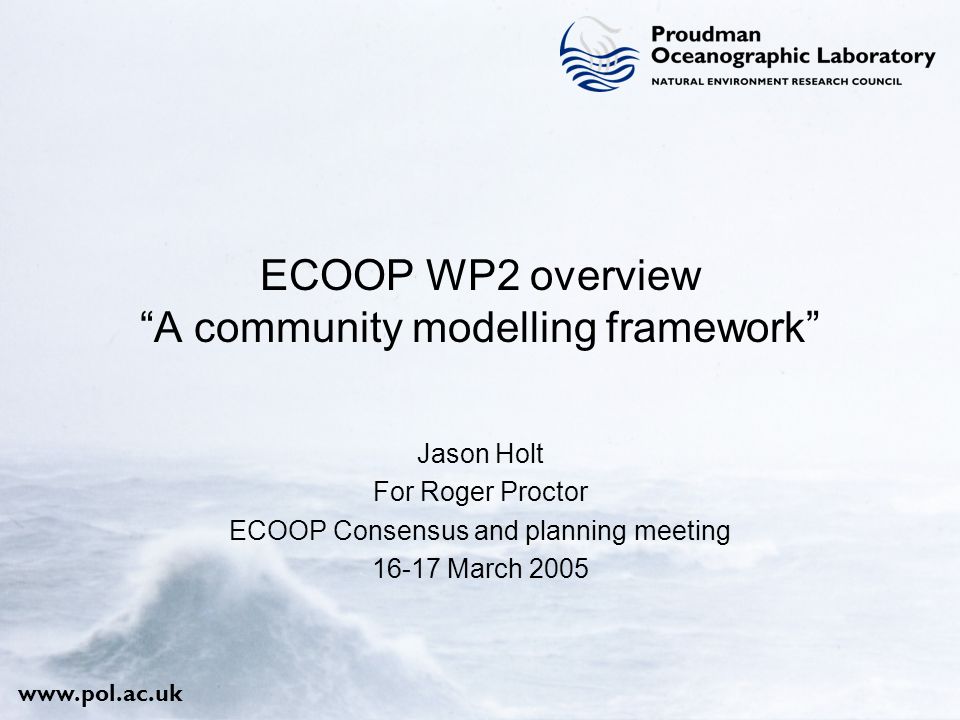 Proudman
Oceanographic Laboratory
NATURAL ENVIRONMENT RESEARCH COUNCIL

ECOOP WP2 overview
“A community modelling framework”

Jason Holt
For Roger Proctor
ECOOP Consensus and planning meeting
16-17 March 2005

www.pol.ac.uk